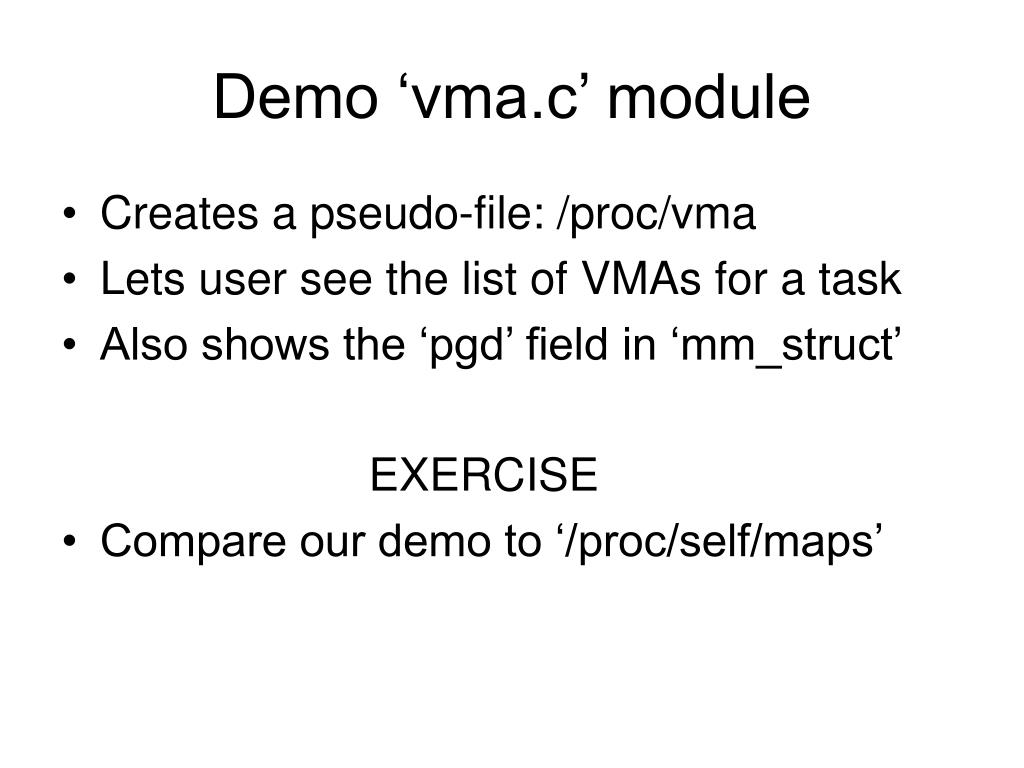 Demo ‘vma.c’ module

• Creates a pseudo-file: /proc/vma
• Lets user see the list of VMAs for a task
• Also shows the ‘pgd’ field in ‘mm_struct’

EXERCISE

• Compare our demo to ‘/proc/self/maps’